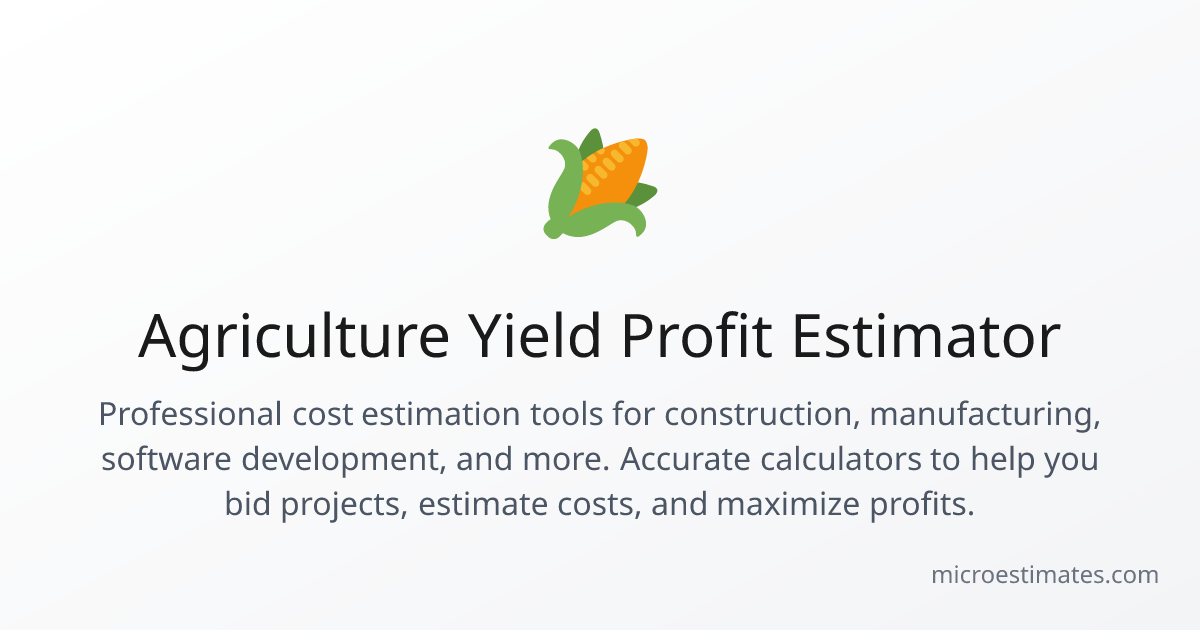 Agriculture Yield Profit Estimator

Professional cost estimation tools for construction, manufacturing, software development, and more. Accurate calculators to help you bid projects, estimate costs, and maximize profits.

microestimates.com